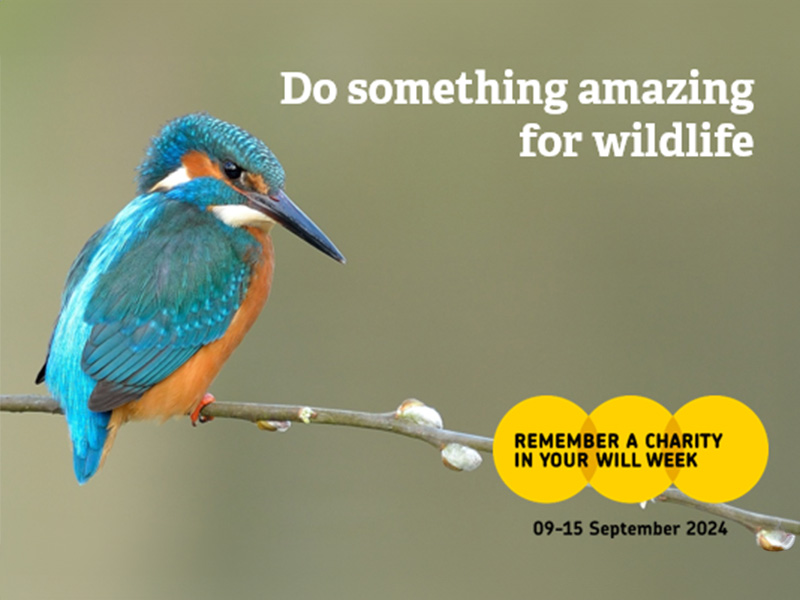 Do something amazing for wildlife

REMEMBER A CHARITY IN YOUR WILL WEEK

09-15 September 2024